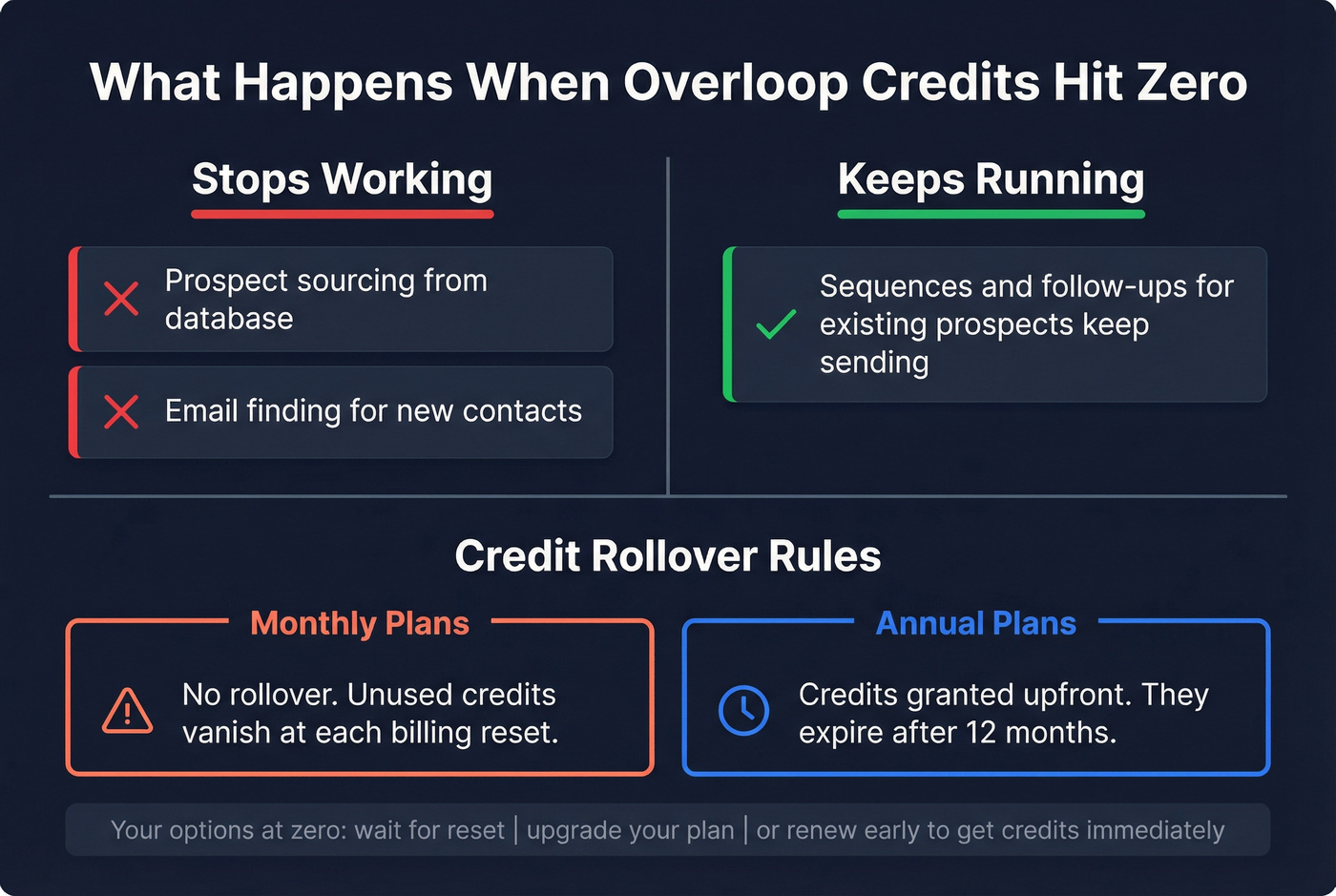 What Happens When Overloop Credits Hit Zero

Stops Working

Prospect sourcing from database

Email finding for new contacts

Keeps Running

Sequences and follow-ups for existing prospects keep sending

Credit Rollover Rules

Monthly Plans

No rollover. Unused credits vanish at each billing reset.

Annual Plans

Credits granted upfront. They expire after 12 months.

Your options at zero: wait for reset | upgrade your plan | or renew early to get credits immediately